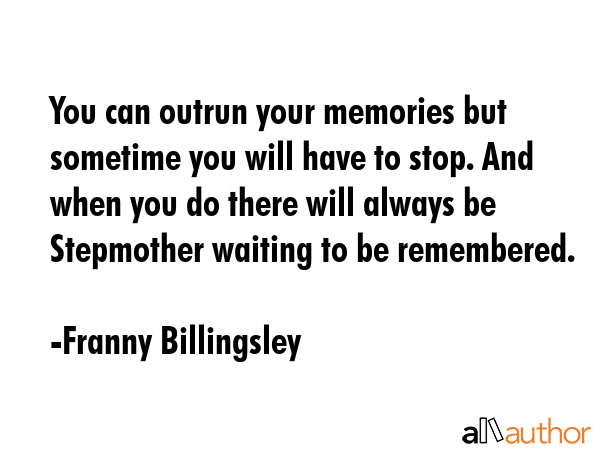 You can outrun your memories but sometime you will have to stop. And when you do there will always be Stepmother waiting to be remembered.

-Franny Billingsley

allauthor